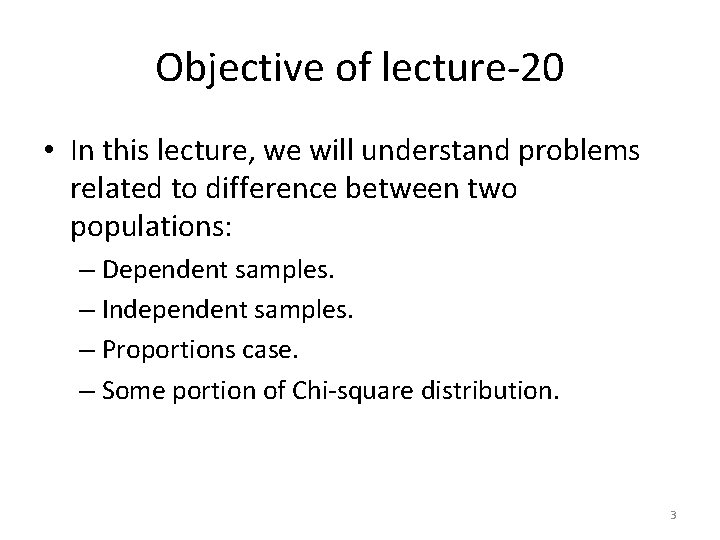 Objective of lecture-20

• In this lecture, we will understand problems related to difference between two populations:

– Dependent samples.

– Independent samples.

– Proportions case.

– Some portion of Chi-square distribution.

3